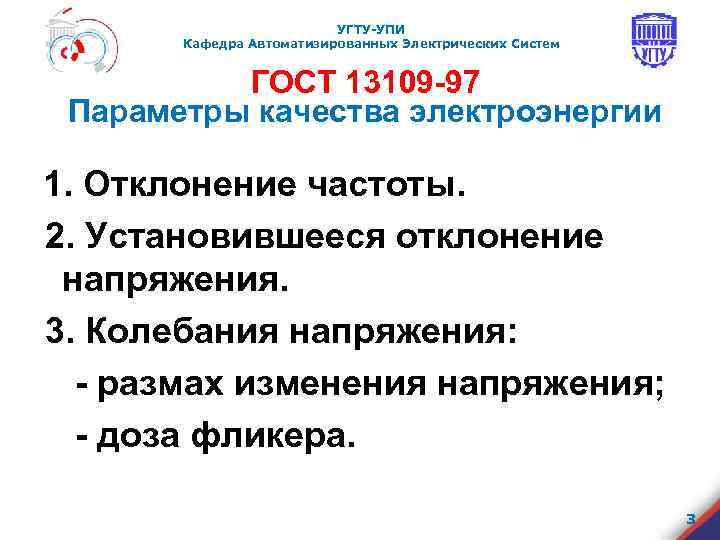 УГТУ-УПИ
Кафедра Автоматизированных Электрических Систем

УГТУ

ГОСТ 13109-97
Параметры качества электроэнергии

1. Отклонение частоты.

2. Установившееся отклонение напряжения.

3. Колебания напряжения:

- размах изменения напряжения;

- доза фликера.

3